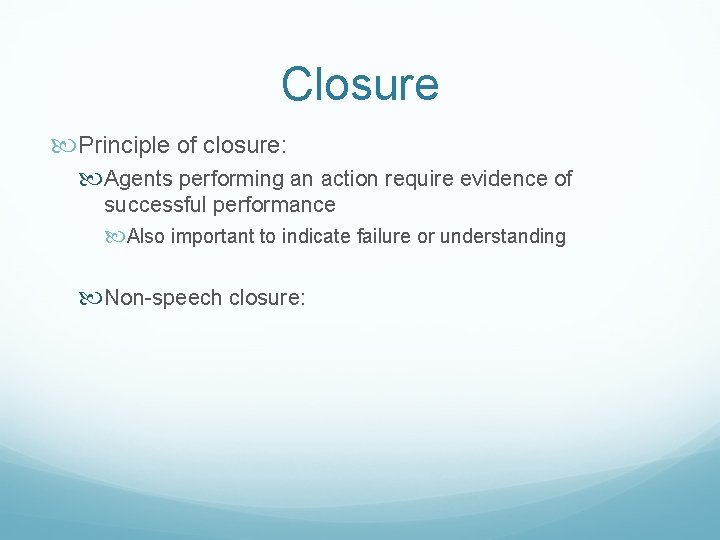 Closure

Principle of closure:

Agents performing an action require evidence of successful performance

Also important to indicate failure or understanding

Non-speech closure: